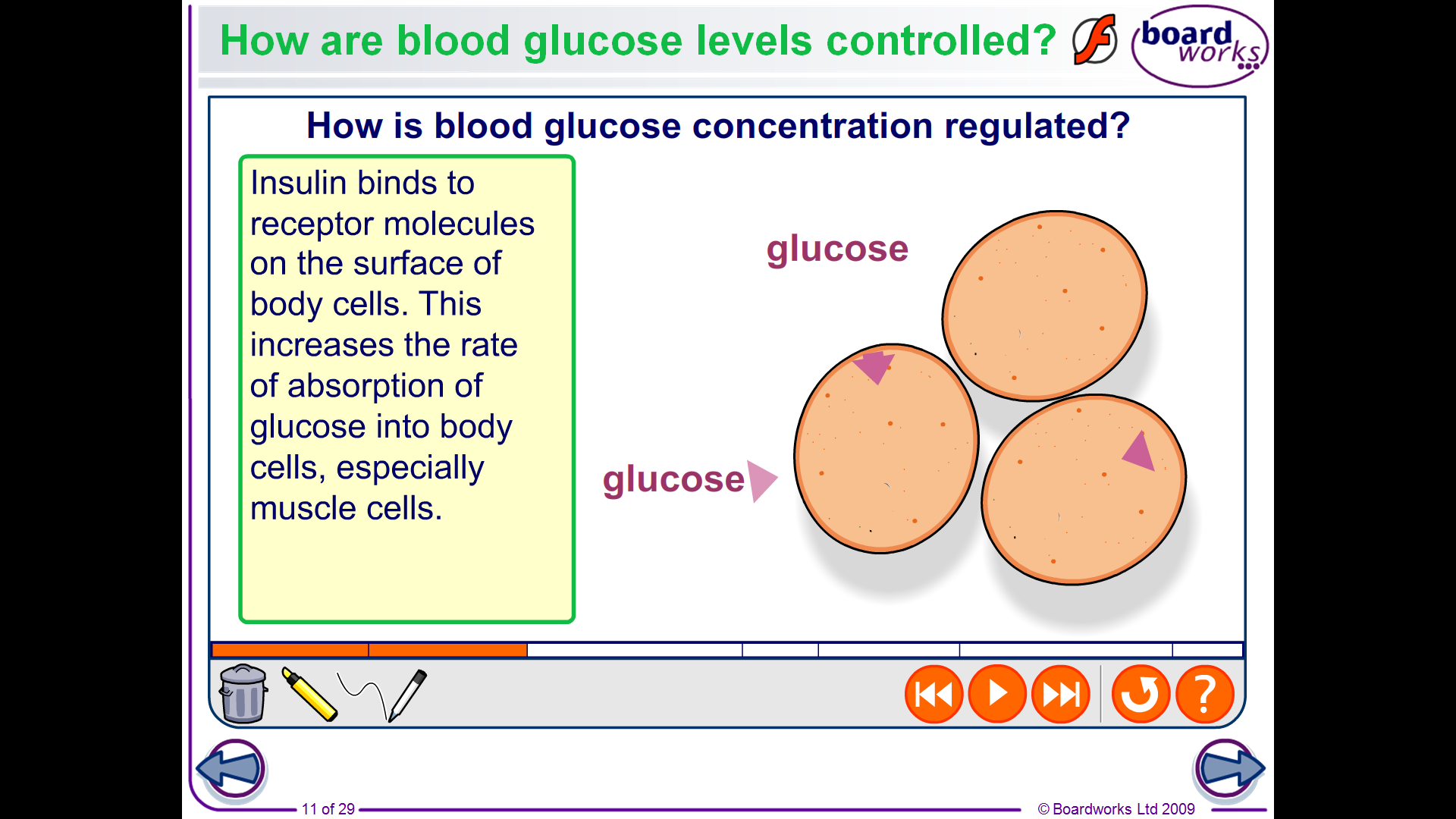 How are blood glucose levels controlled?

board works

How is blood glucose concentration regulated?

Insulin binds to receptor molecules on the surface of body cells. This increases the rate of absorption of glucose into body cells, especially muscle cells.

glucose

glucose

?

11 of 29

© Boardworks Ltd 2009